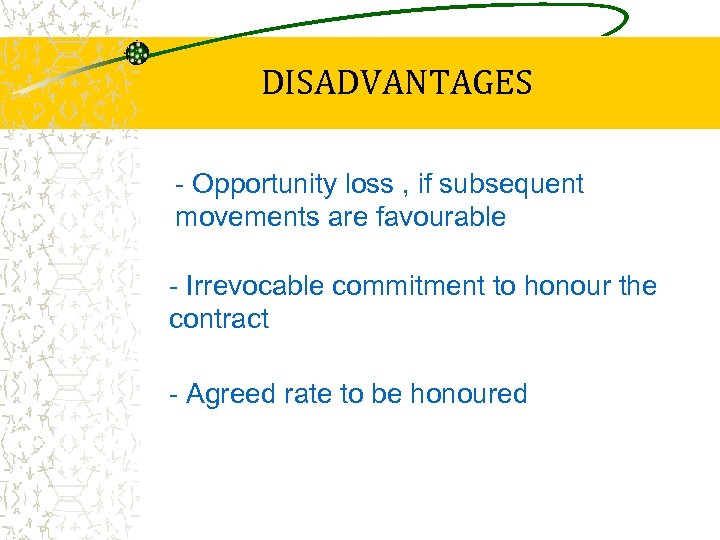 DISADVANTAGES

- Opportunity loss , if subsequent movements are favourable

- Irrevocable commitment to honour the contract

- Agreed rate to be honoured